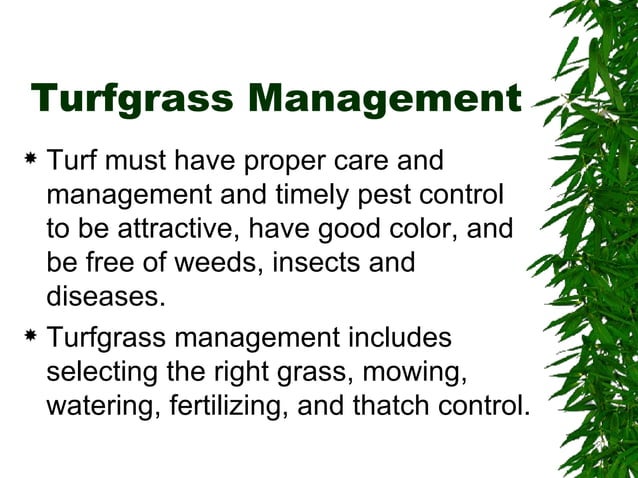 Turfgrass Management

* Turf must have proper care and management and timely pest control to be attractive, have good color, and be free of weeds, insects and diseases.

* Turfgrass management includes selecting the right grass, mowing, watering, fertilizing, and thatch control.